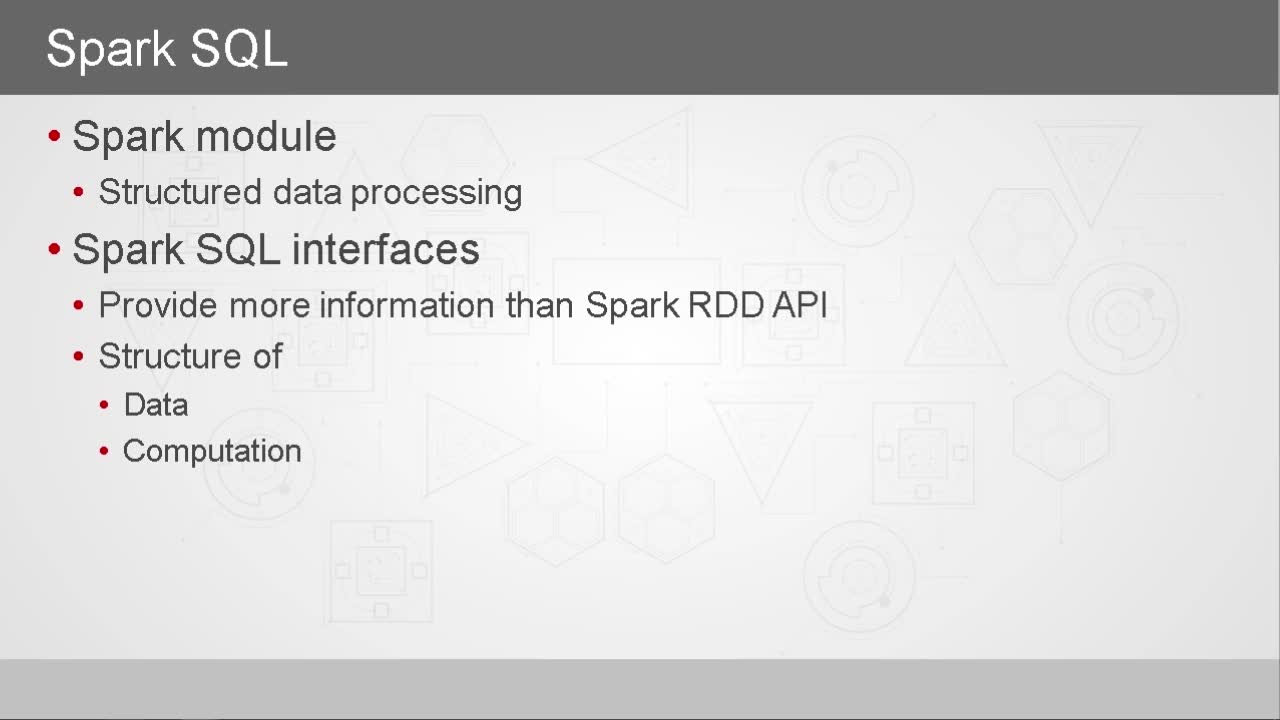 Spark SQL

• Spark module
  • Structured data processing
• Spark SQL interfaces
  • Provide more information than Spark RDD API
  • Structure of
    • Data
    • Computation